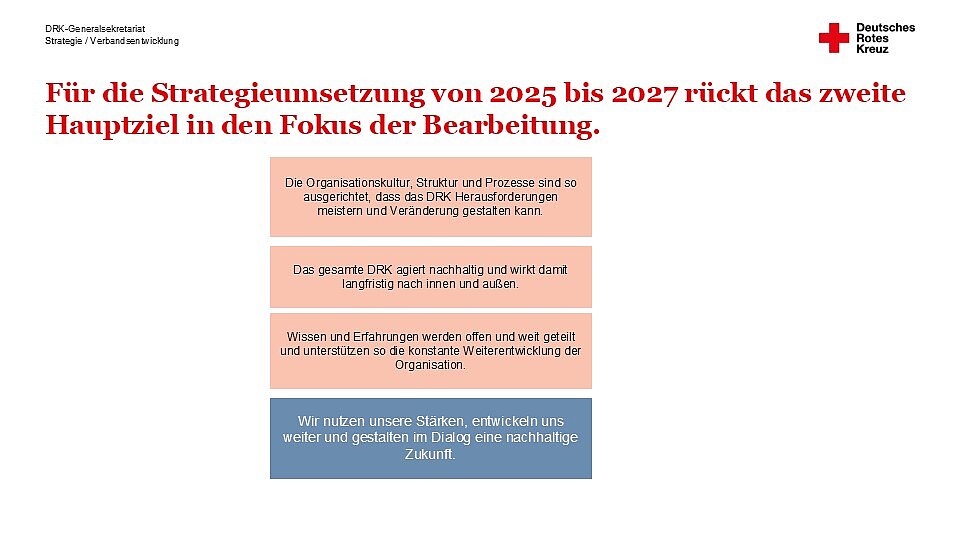 DRK-Generalsekretariat
Strategie / Verbandsentwicklung

Deutsches Rotes Kreuz

Für die Strategieumsetzung von 2025 bis 2027 rückt das zweite Hauptziel in den Fokus der Bearbeitung.

Die Organisationskultur, Struktur und Prozesse sind so ausgerichtet, dass das DRK Herausforderungen meistern und Veränderung gestalten kann.

Das gesamte DRK agiert nachhaltig und wirkt damit langfristig nach innen und außen.

Wissen und Erfahrungen werden offen und weit geteilt und unterstützen so die konstante Weiterentwicklung der Organisation.

Wir nutzen unsere Stärken, entwickeln uns weiter und gestalten im Dialog eine nachhaltige Zukunft.